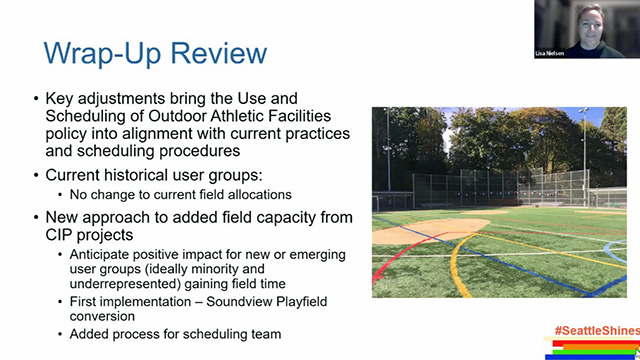 Lisa Nielsen

Wrap-Up Review

• Key adjustments bring the Use and Scheduling of Outdoor Athletic Facilities policy into alignment with current practices and scheduling procedures

• Current historical user groups:
  • No change to current field allocations

• New approach to added field capacity from CIP projects
  • Anticipate positive impact for new or emerging user groups (ideally minority and underrepresented) gaining field time
  • First implementation – Soundview Playfield conversion
  • Added process for scheduling team

#SeattleShines